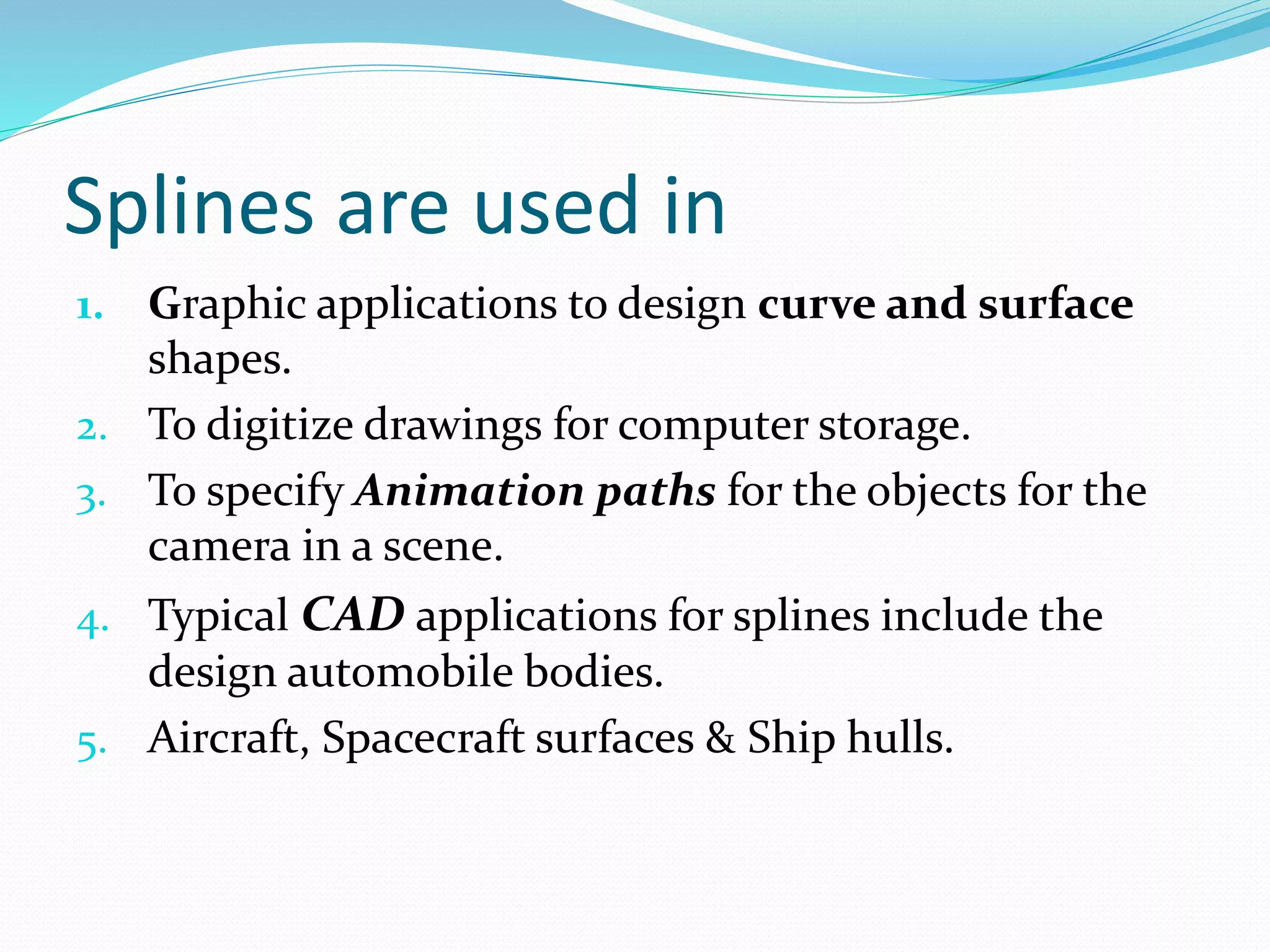 Splines are used in

1. Graphic applications to design curve and surface shapes.
2. To digitize drawings for computer storage.
3. To specify Animation paths for the objects for the camera in a scene.
4. Typical CAD applications for splines include the design automobile bodies.
5. Aircraft, Spacecraft surfaces & Ship hulls.